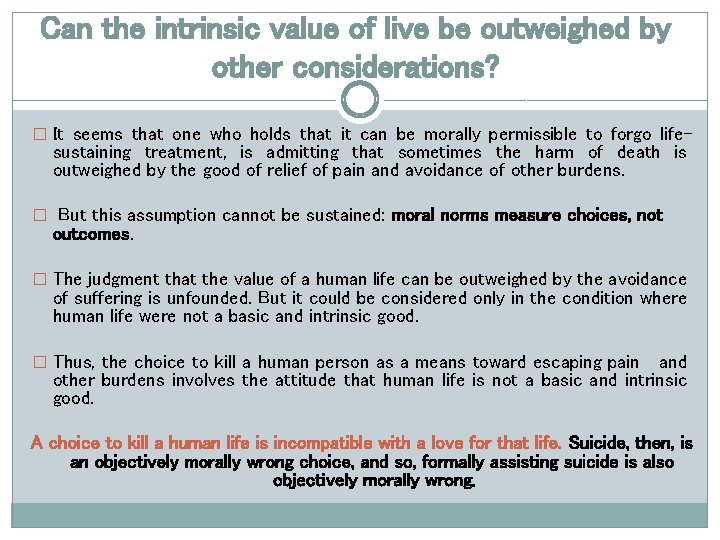 Can the intrinsic value of live be outweighed by other considerations?

□ It seems that one who holds that it can be morally permissible to forgo life-sustaining treatment, is admitting that sometimes the harm of death is outweighed by the good of relief of pain and avoidance of other burdens.

□ But this assumption cannot be sustained: moral norms measure choices, not outcomes.

□ The judgment that the value of a human life can be outweighed by the avoidance of suffering is unfounded. But it could be considered only in the condition where human life were not a basic and intrinsic good.

□ Thus, the choice to kill a human person as a means toward escaping pain and other burdens involves the attitude that human life is not a basic and intrinsic good.

A choice to kill a human life is incompatible with a love for that life. Suicide, then, is an objectively morally wrong choice, and so, formally assisting suicide is also objectively morally wrong.